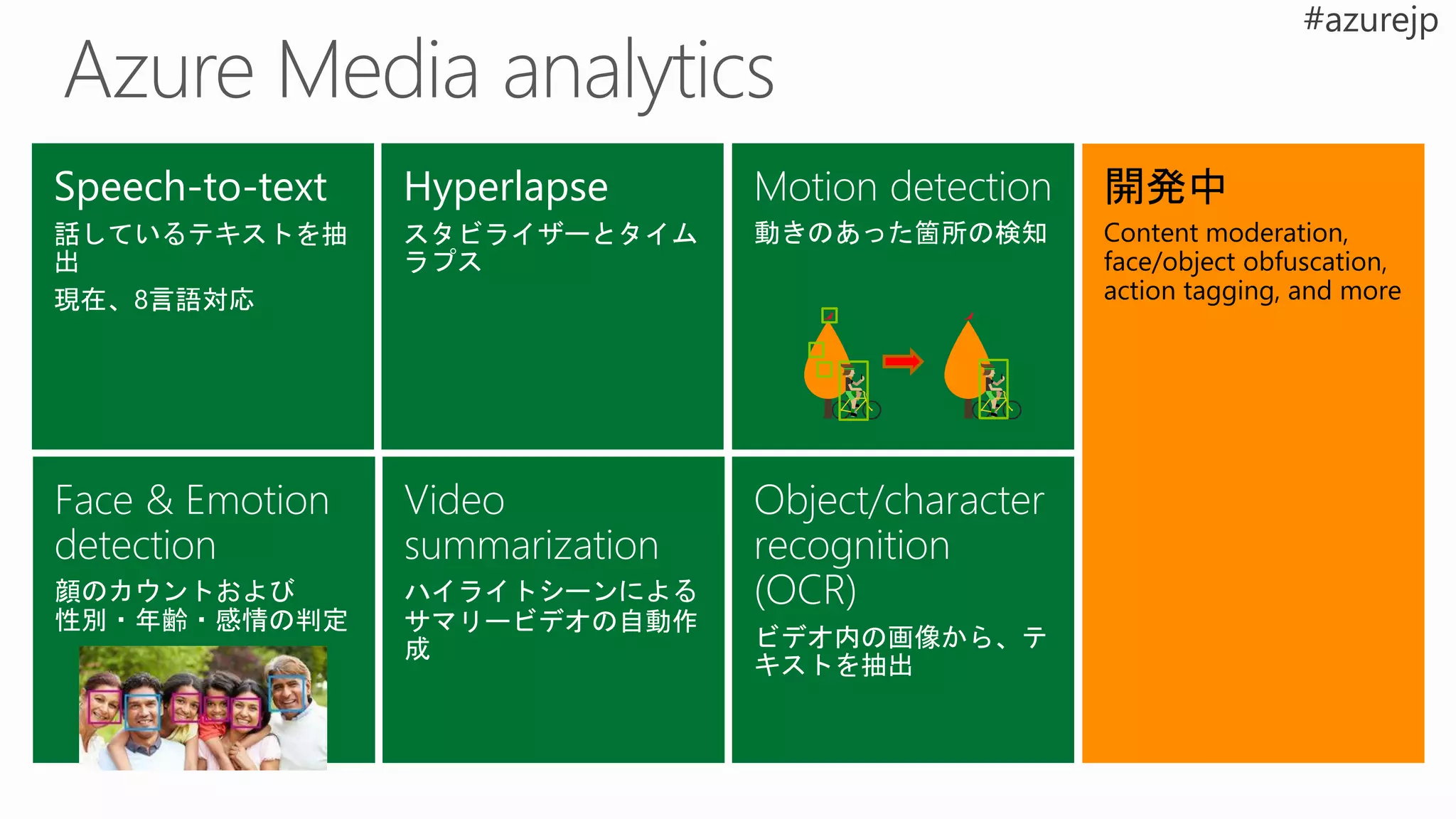 #azurejp

Azure Media analytics

Speech-to-text
話しているテキストを抽出
現在、8言語対応

Hyperlapse
スタビライザーとタイムラプス

Motion detection
動きのあった箇所の検知

開発中
Content moderation, face/object obfuscation, action tagging, and more

Face & Emotion detection
顔のカウントおよび性別・年齢・感情の判定

Video summarization
ハイライトシーンによるサマリービデオの自動作成

Object/character recognition (OCR)
ビデオ内の画像から、テキストを抽出